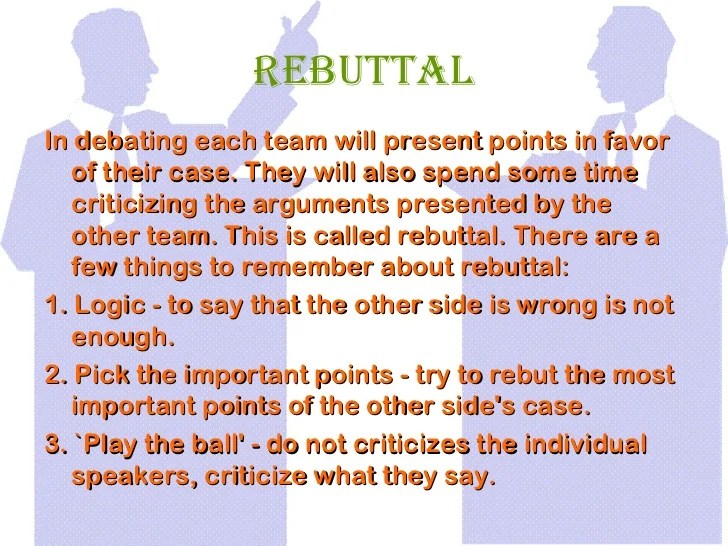 REBUTTAL

In debating each team will present points in favor of their case. They will also spend some time criticizing the arguments presented by the other team. This is called rebuttal. There are a few things to remember about rebuttal:

1. Logic - to say that the other side is wrong is not enough.

2. Pick the important points - try to rebut the most important points of the other side's case.

3. `Play the ball' - do not criticizes the individual speakers, criticize what they say.